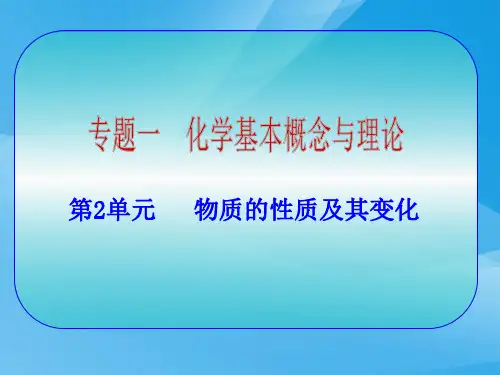 专题一　化学基本概念与理论

第2单元　物质的性质及其变化